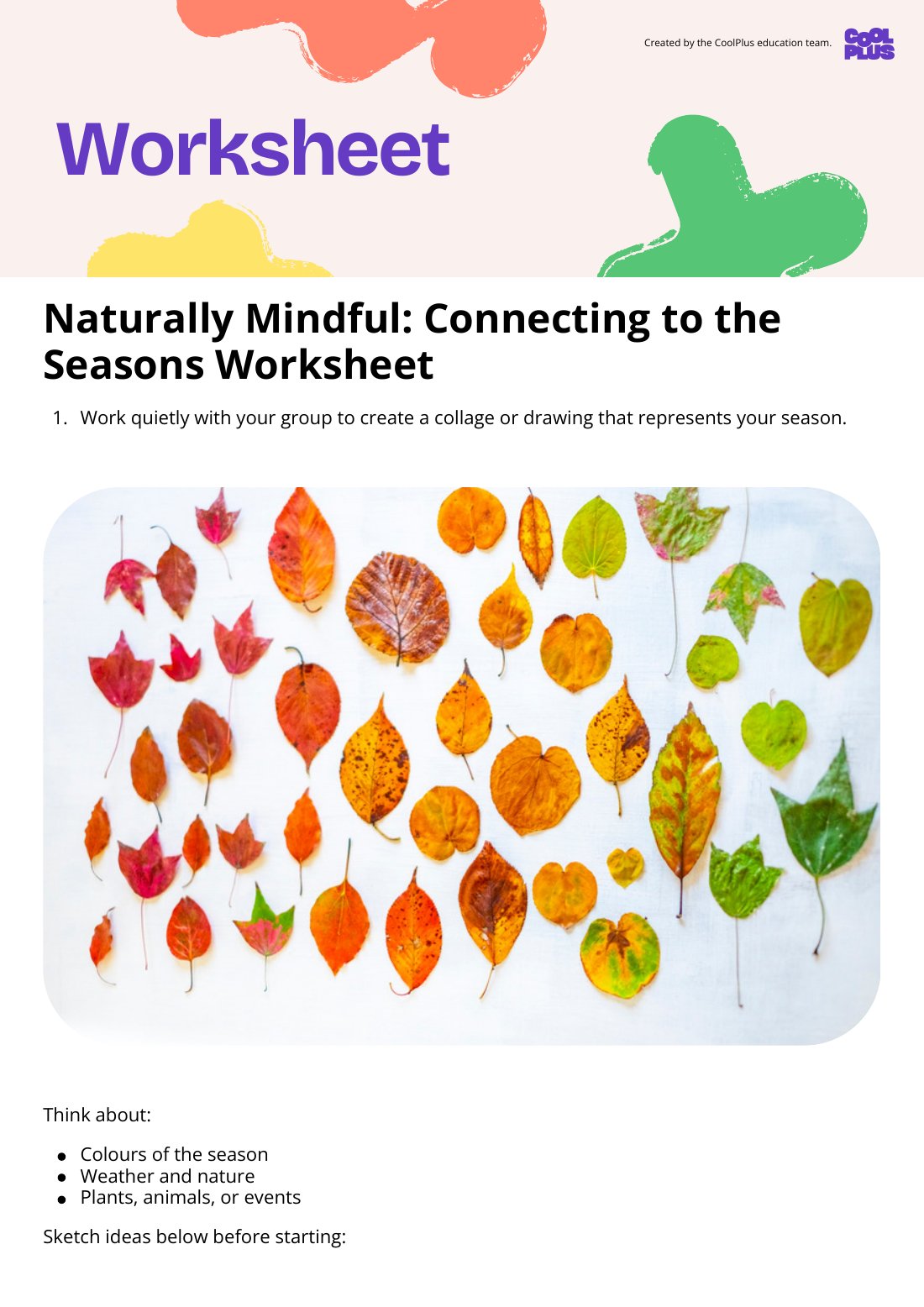 Created by the CoolPlus education team.

COOL PLUS

Worksheet

Naturally Mindful: Connecting to the Seasons Worksheet

1. Work quietly with your group to create a collage or drawing that represents your season.

Think about:

- Colours of the season
- Weather and nature
- Plants, animals, or events

Sketch ideas below before starting: